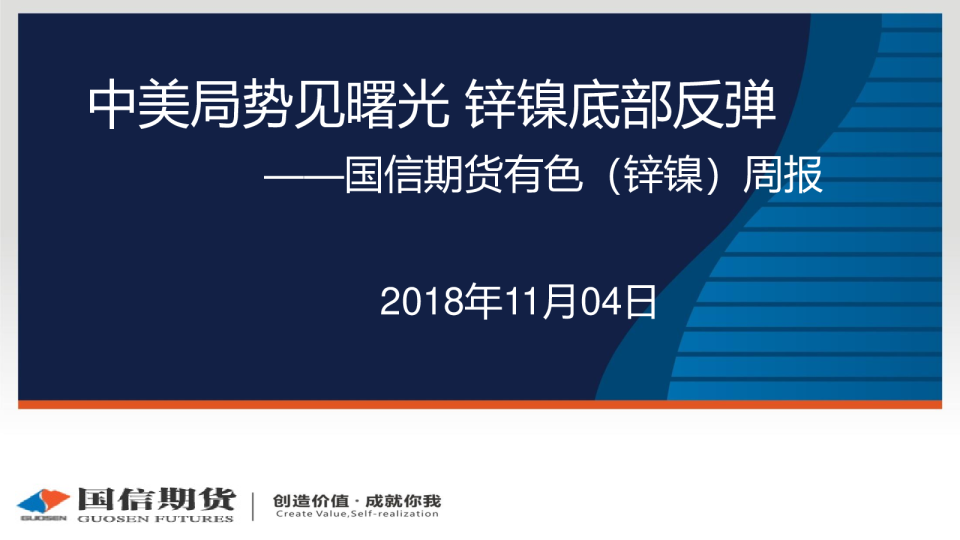 中美局势见曙光 锌镍底部反弹

——国信期货有色（锌镍）周报

2018年11月04日

GUOSEN 国信期货 GUOSEN FUTURES

创造价值 · 成就你我
Create Value,Self-realization